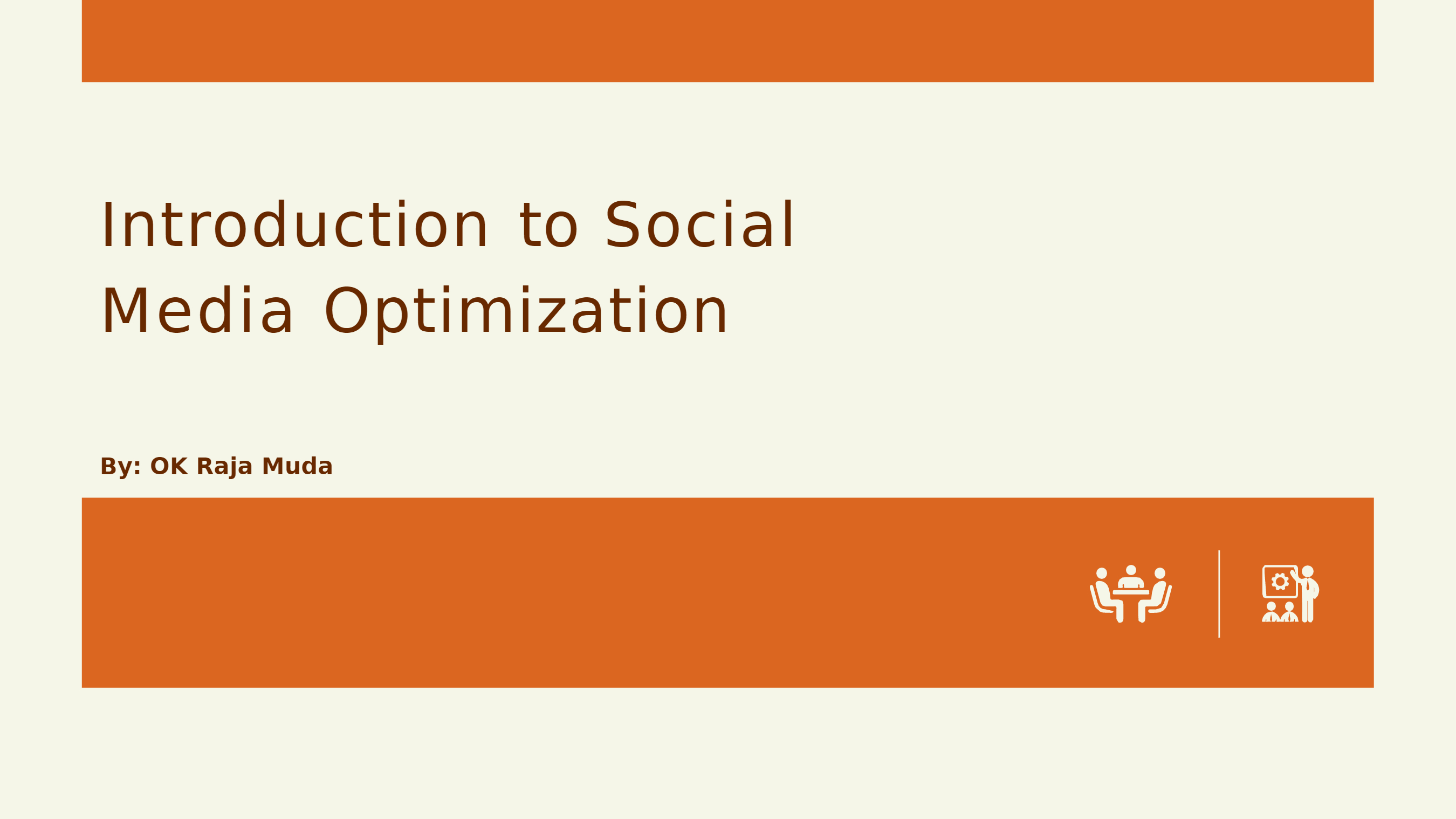 Introduction to Social Media Optimization

By: OK Raja Muda